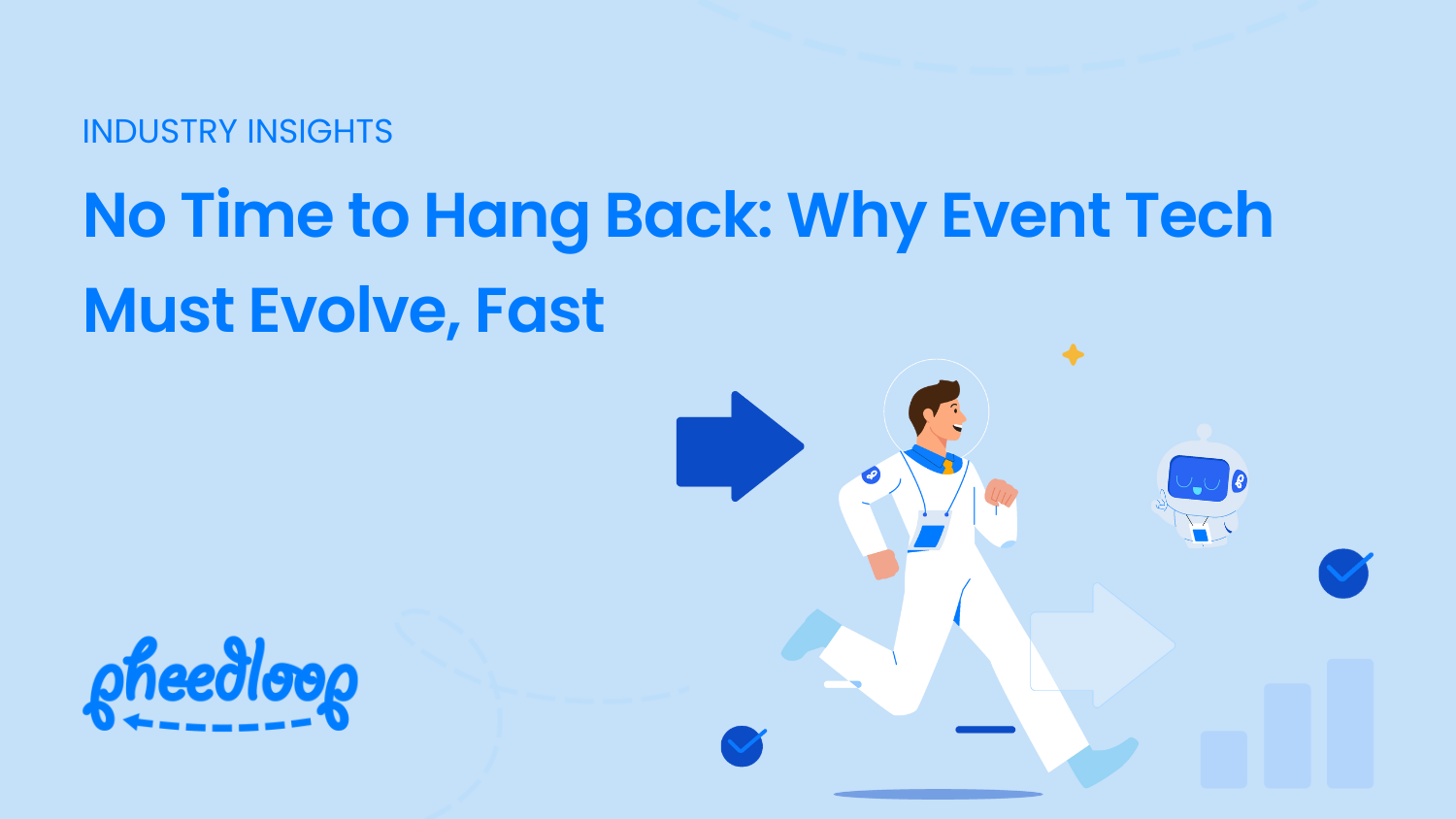 INDUSTRY INSIGHTS

No Time to Hang Back: Why Event Tech Must Evolve, Fast

pheedloop